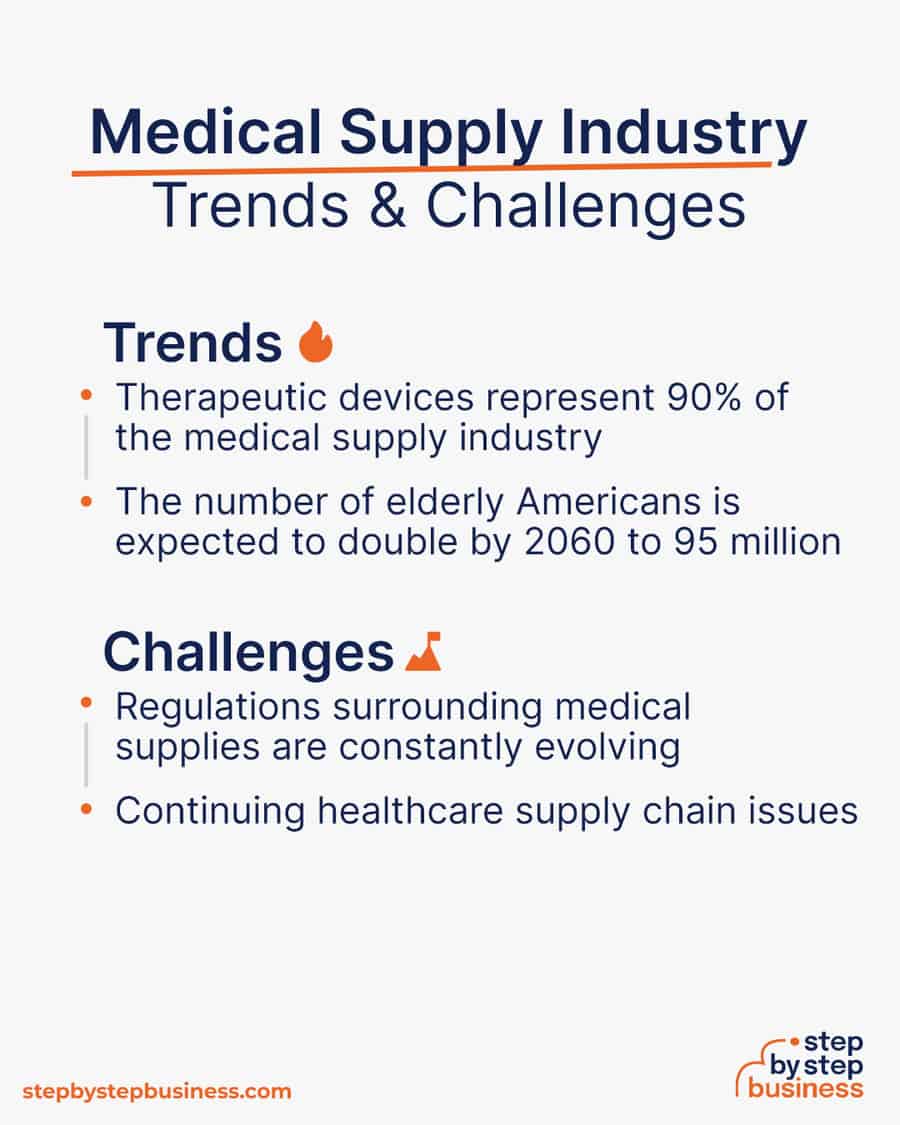 Medical Supply Industry
Trends & Challenges

Trends

- Therapeutic devices represent 90% of the medical supply industry
- The number of elderly Americans is expected to double by 2060 to 95 million

Challenges

- Regulations surrounding medical supplies are constantly evolving
- Continuing healthcare supply chain issues

stepbystepbusiness.com

step by step business